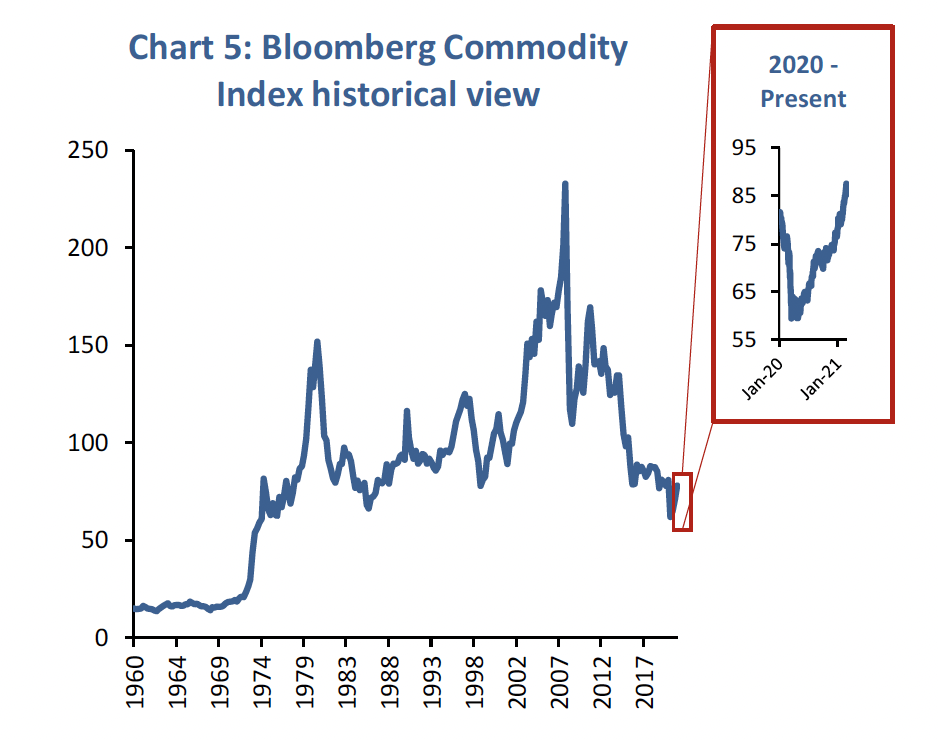 Chart 5: Bloomberg Commodity Index historical view

250
200
150
100
50
0

1960
1964
1969
1974
1979
1983
1988
1993
1998
2002
2007
2012
2017

2020 - Present

95
85
75
65
55

Jan-20
Jan-21